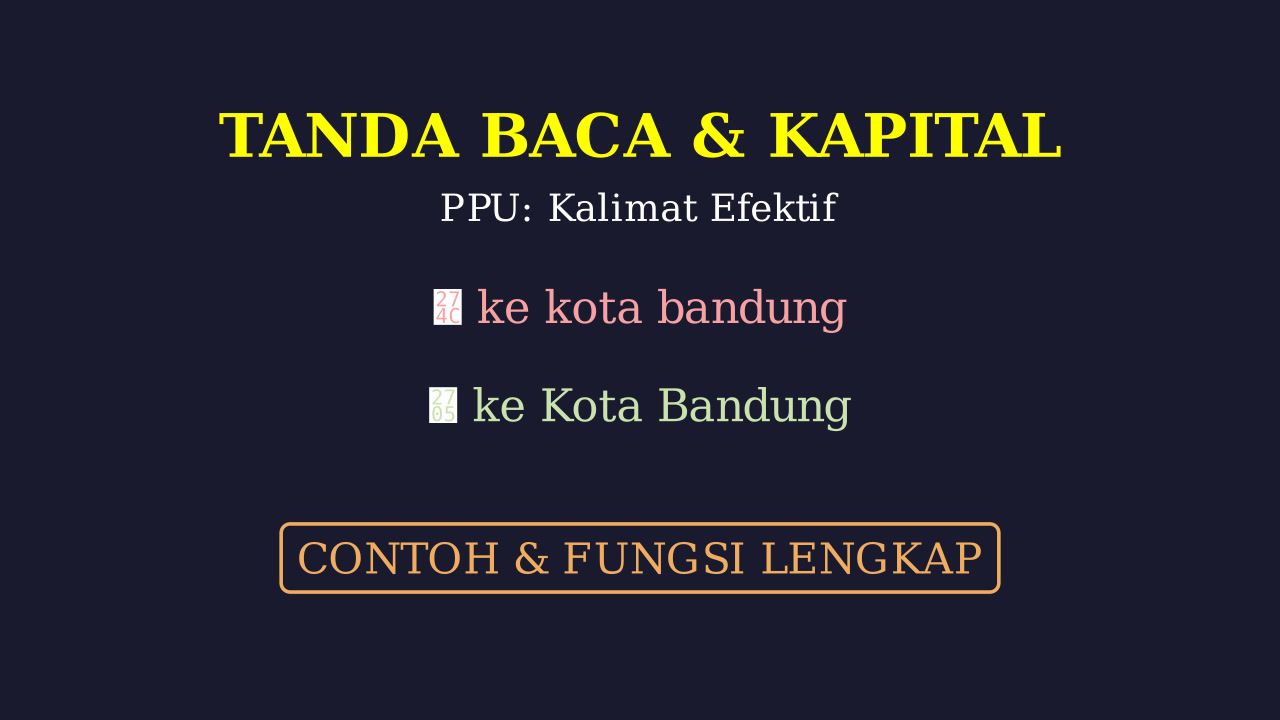 TANDA BACA & KAPITAL

PPU: Kalimat Efektif

❌ ke kota bandung

✅ ke Kota Bandung

CONTOH & FUNGSI LENGKAP